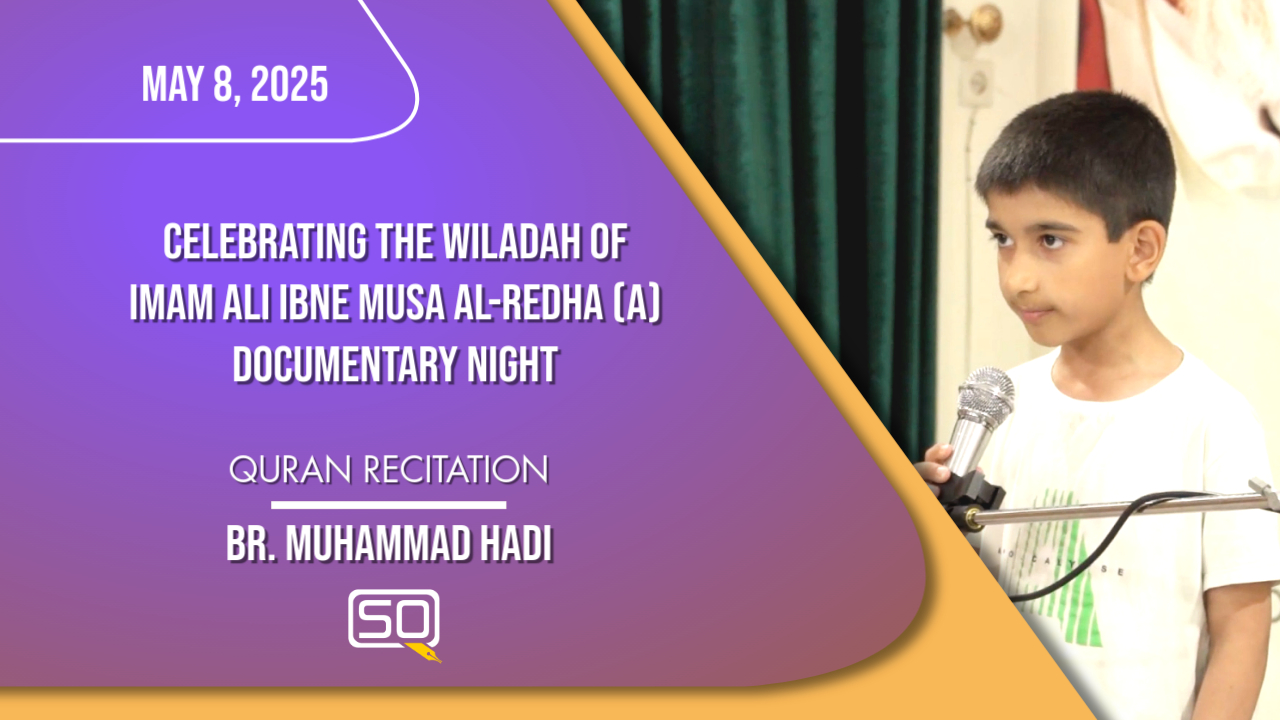 MAY 8, 2025

CELEBRATING THE WILADAH OF IMAM ALI IBNE MUSA AL-REDHA (A) DOCUMENTARY NIGHT

QURAN RECITATION

BR. MUHAMMAD HADI

SQ